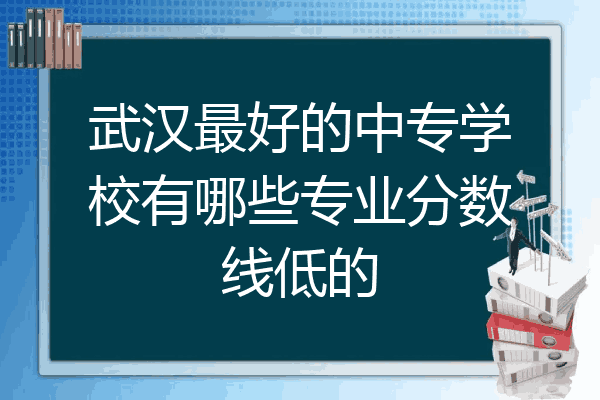 武汉最好的中专学校有哪些专业分数线低的